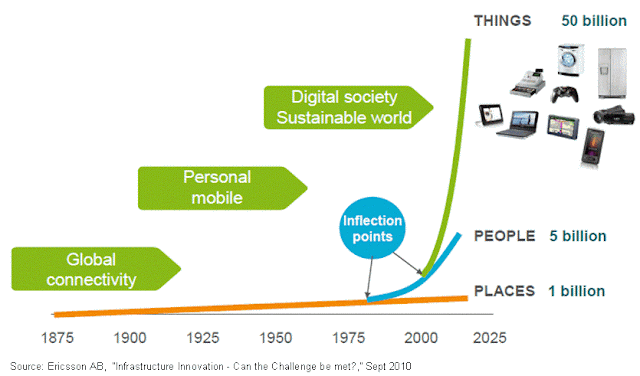 THINGS 50 billion

Digital society
Sustainable world

Personal
mobile

Inflection
points

PEOPLE 5 billion

Global
connectivity

PLACES 1 billion

1875 1900 1925 1950 1975 2000 2025

Source: Ericsson AB, "Infrastructure Innovation - Can the Challenge be met?," Sept 2010